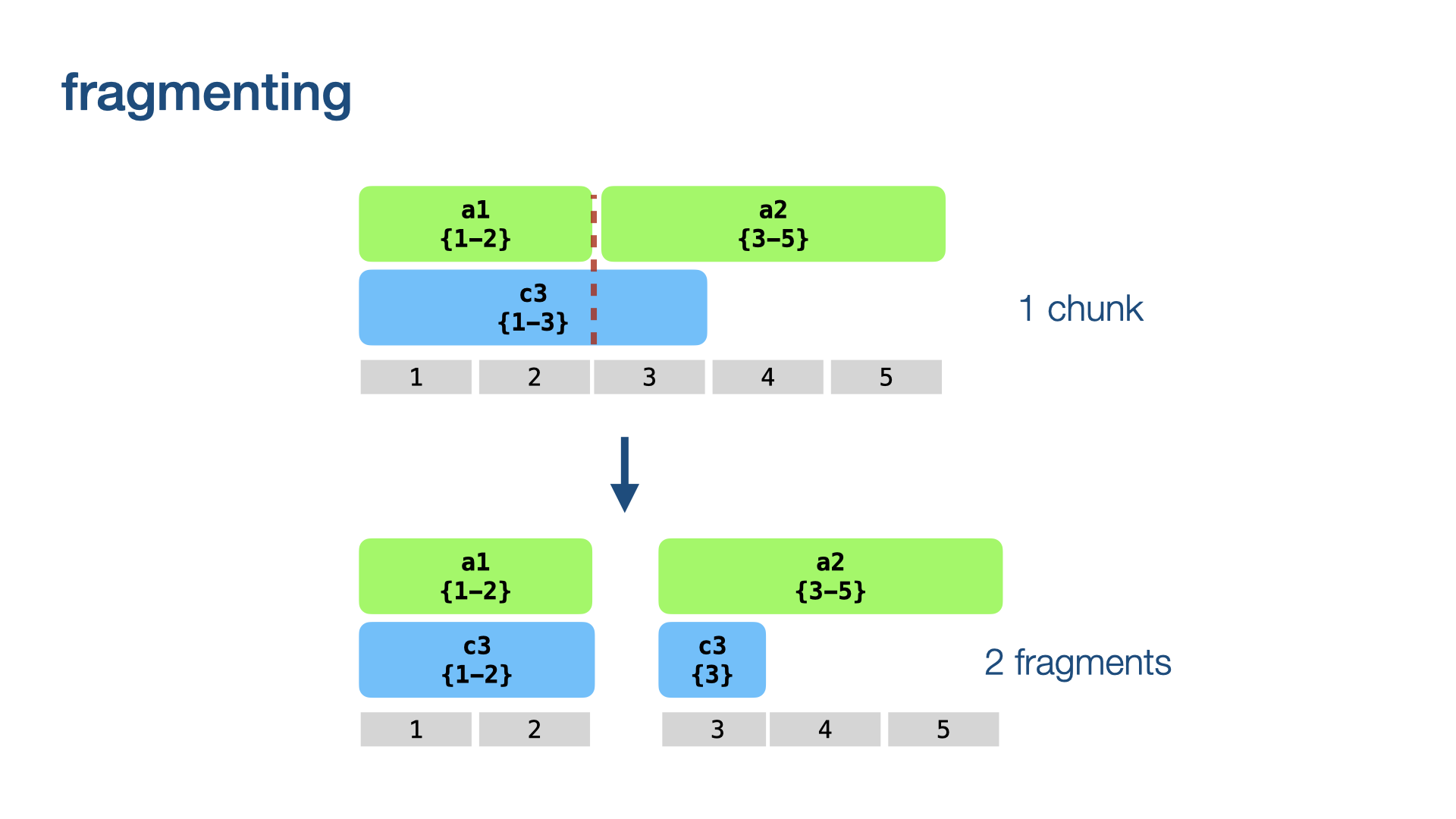 fragmenting

a1
{1–2}

a2
{3–5}

c3
{1–3}

1 chunk

1 2 3 4 5

a1
{1–2}

a2
{3–5}

c3
{1–2}

c3
{3}

2 fragments

1 2

3 4 5